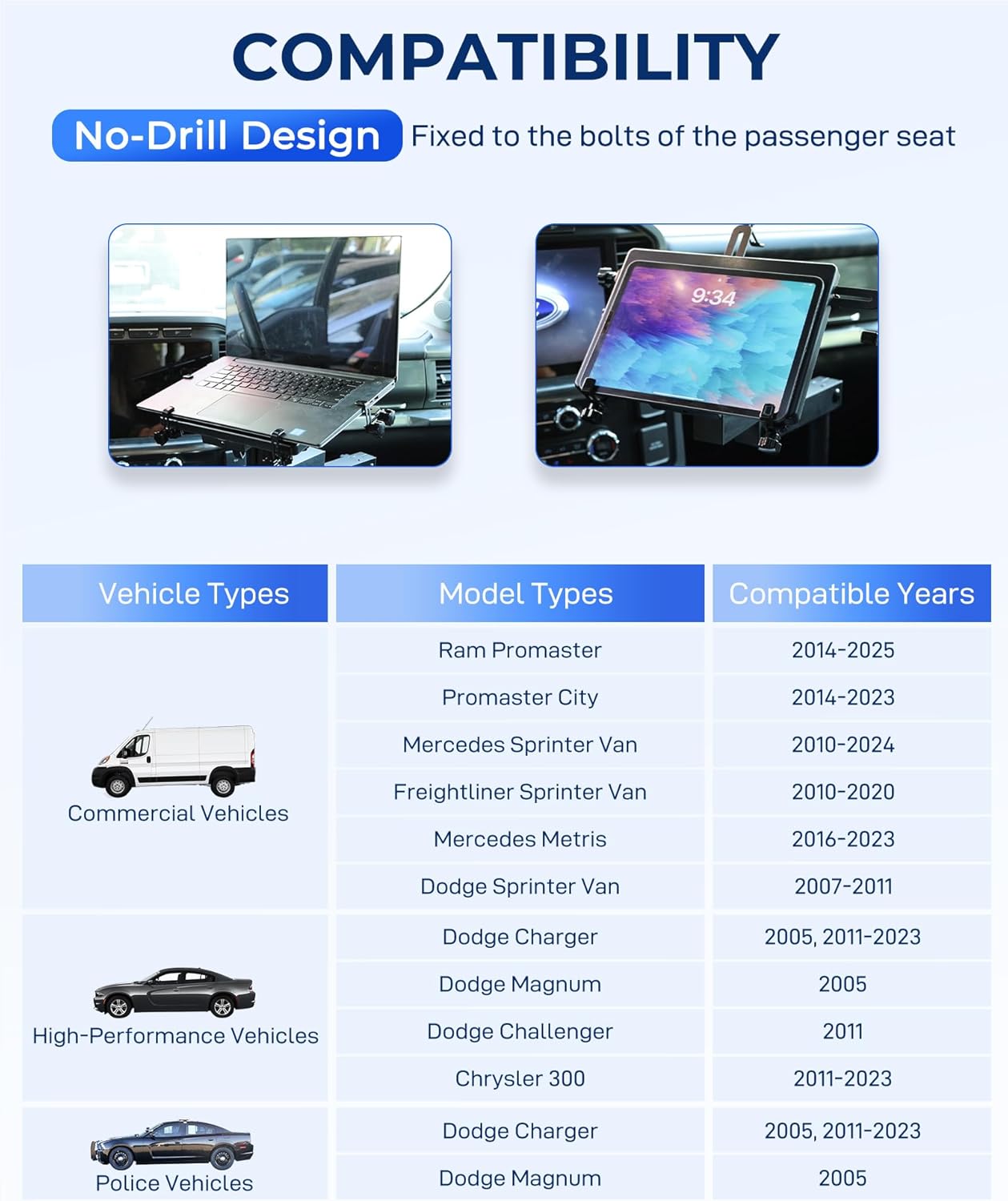 COMPATIBILITY

No-Drill Design Fixed to the bolts of the passenger seat

9:34

| Vehicle Types | Model Types | Compatible Years |
|---|---|---|
| Commercial Vehicles | Ram Promaster | 2014-2025 |
| | Promaster City | 2014-2023 |
| | Mercedes Sprinter Van | 2010-2024 |
| | Freightliner Sprinter Van | 2010-2020 |
| | Mercedes Metris | 2016-2023 |
| | Dodge Sprinter Van | 2007-2011 |
| High-Performance Vehicles | Dodge Charger | 2005, 2011-2023 |
| | Dodge Magnum | 2005 |
| | Dodge Challenger | 2011 |
| | Chrysler 300 | 2011-2023 |
| Police Vehicles | Dodge Charger | 2005, 2011-2023 |
| | Dodge Magnum | 2005 |